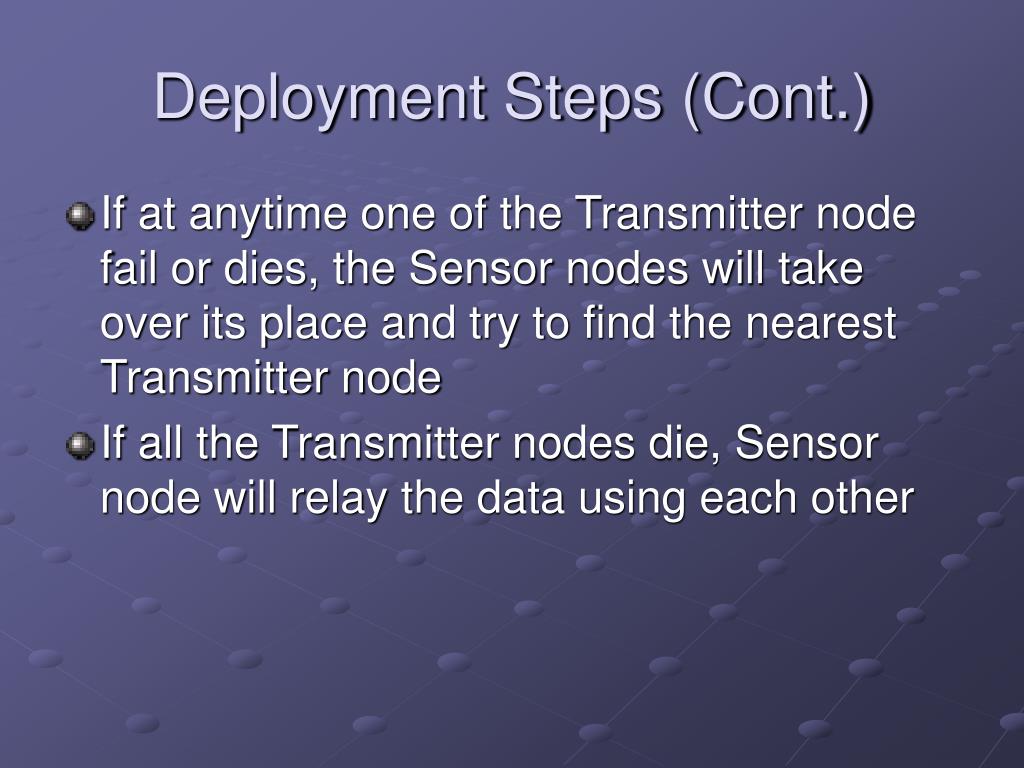 Deployment Steps (Cont.)

If at anytime one of the Transmitter node fail or dies, the Sensor nodes will take over its place and try to find the nearest Transmitter node

If all the Transmitter nodes die, Sensor node will relay the data using each other